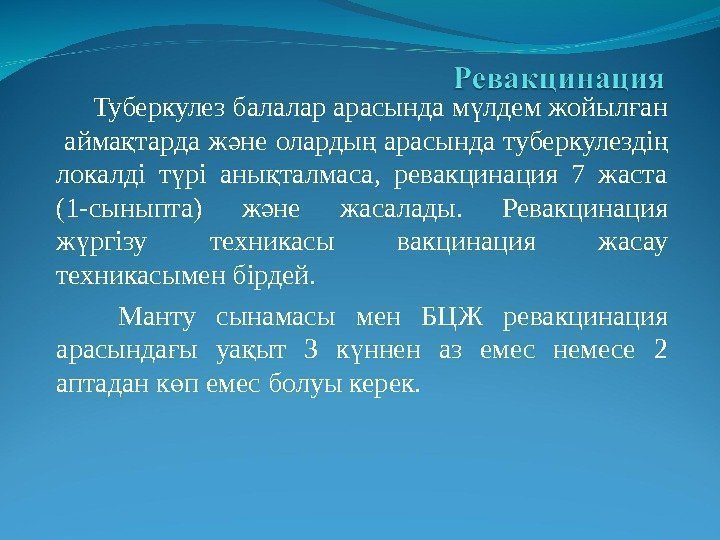 Ревакцинация

Туберкулез балалар арасында мүлдем жойылған аймақтарда және олардың арасында туберкулездің локалді түрі анықталмаса, ревакцинация 7 жаста (1-сыныпта) және жасалады. Ревакцинация жүргізу техникасы вакцинация жасау техникасымен бірдей.

Манту сынамасы мен БЦЖ ревакцинация арасындағы уақыт 3 күннен аз емес немесе 2 аптадан көп емес болуы керек.